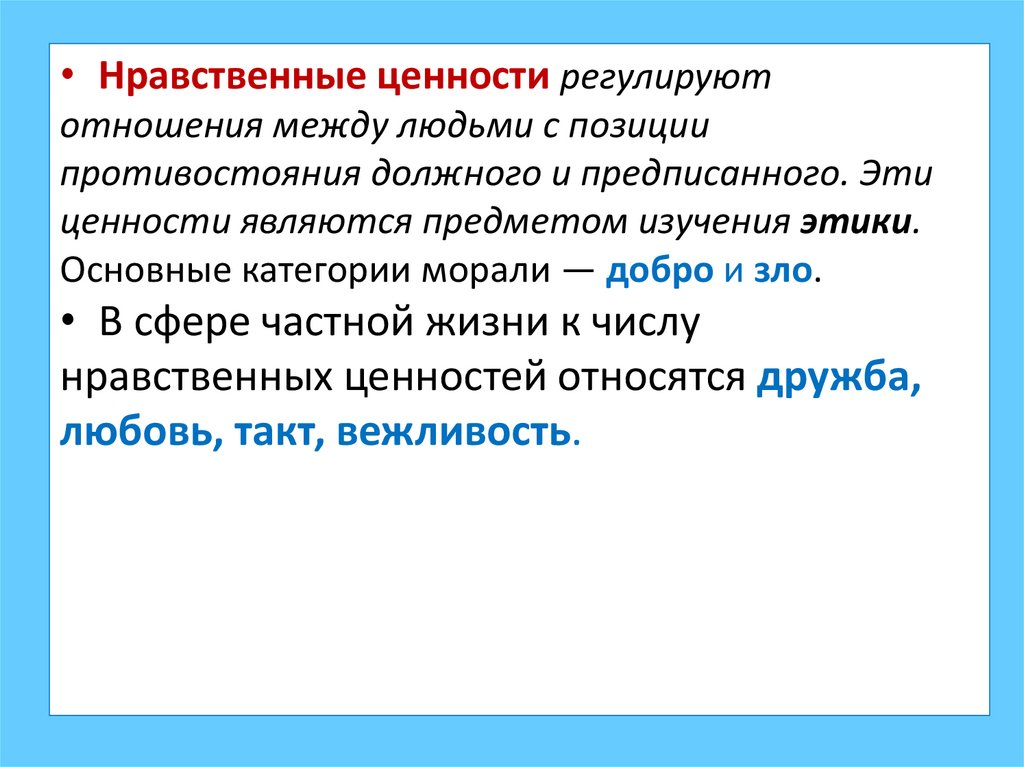 • Нравственные ценности регулируют отношения между людьми с позиции противостояния должного и предписанного. Эти ценности являются предметом изучения этики. Основные категории морали — добро и зло.

• В сфере частной жизни к числу нравственных ценностей относятся дружба, любовь, такт, вежливость.